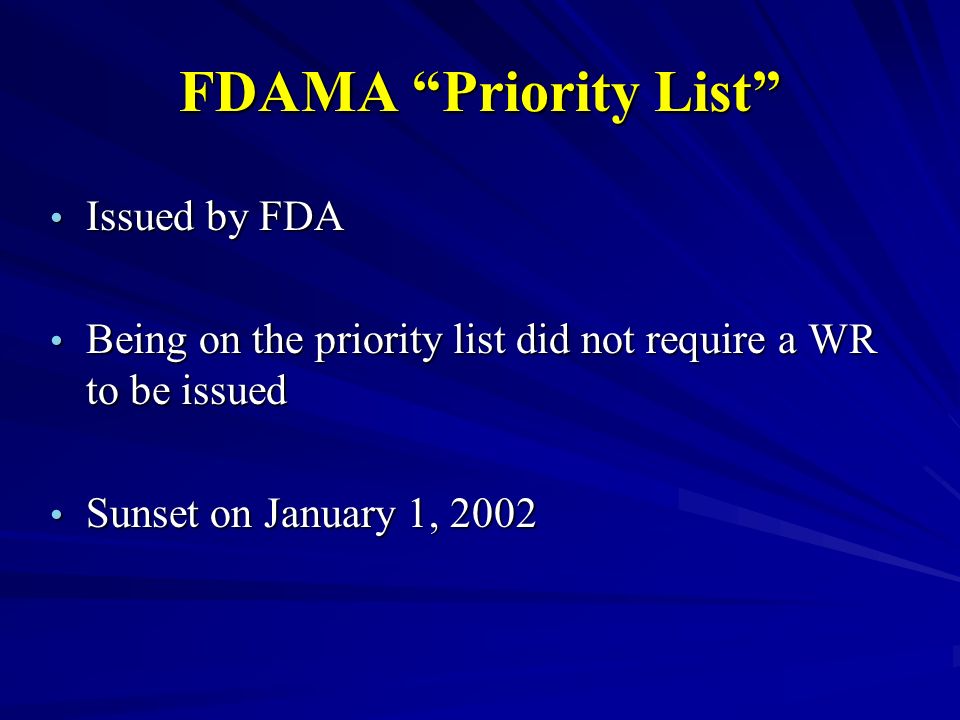 FDAMA “Priority List”

• Issued by FDA

• Being on the priority list did not require a WR to be issued

• Sunset on January 1, 2002